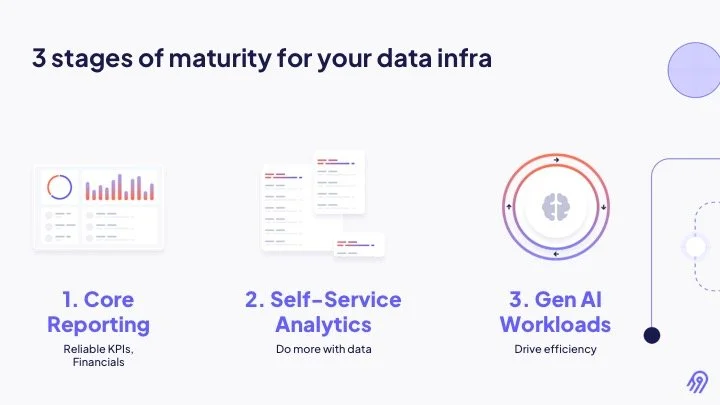 3 stages of maturity for your data infra

1. Core Reporting
Reliable KPIs, Financials

2. Self-Service Analytics
Do more with data

3. Gen AI Workloads
Drive efficiency